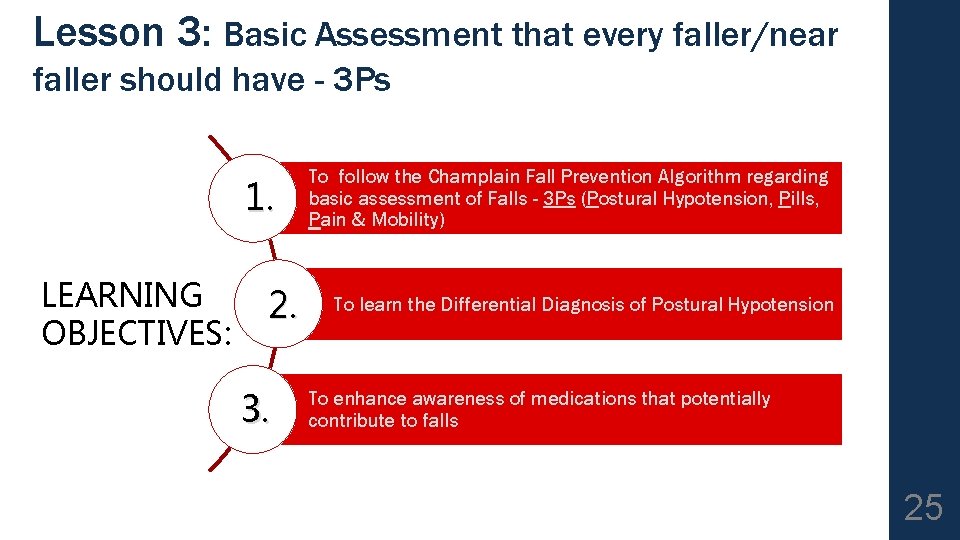 Lesson 3: Basic Assessment that every faller/near faller should have - 3Ps

LEARNING OBJECTIVES:

1. To follow the Champlain Fall Prevention Algorithm regarding basic assessment of Falls - 3Ps (Postural Hypotension, Pills, Pain & Mobility)

2. To learn the Differential Diagnosis of Postural Hypotension

3. To enhance awareness of medications that potentially contribute to falls

25